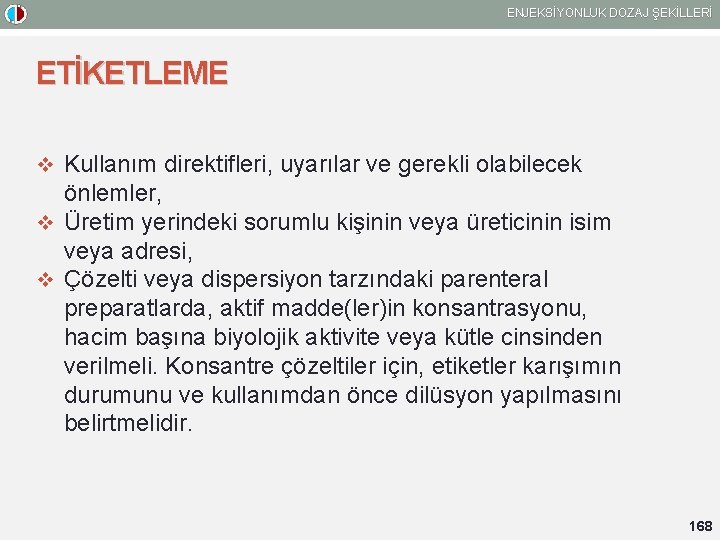 ENJEKSİYONLUK DOZAJ ŞEKİLLERİ

ETİKETLEME

❖ Kullanım direktifleri, uyarılar ve gerekli olabilecek önlemler,
❖ Üretim yerindeki sorumlu kişinin veya üreticinin isim veya adresi,
❖ Çözelti veya dispersiyon tarzındaki parenteral preparatlarda, aktif madde(ler)in konsantrasyonu, hacim başına biyolojik aktivite veya kütle cinsinden verilmeli. Konsantre çözeltiler için, etiketler karışımın durumunu ve kullanımdan önce dilüsyon yapılmasını belirtmelidir.

168